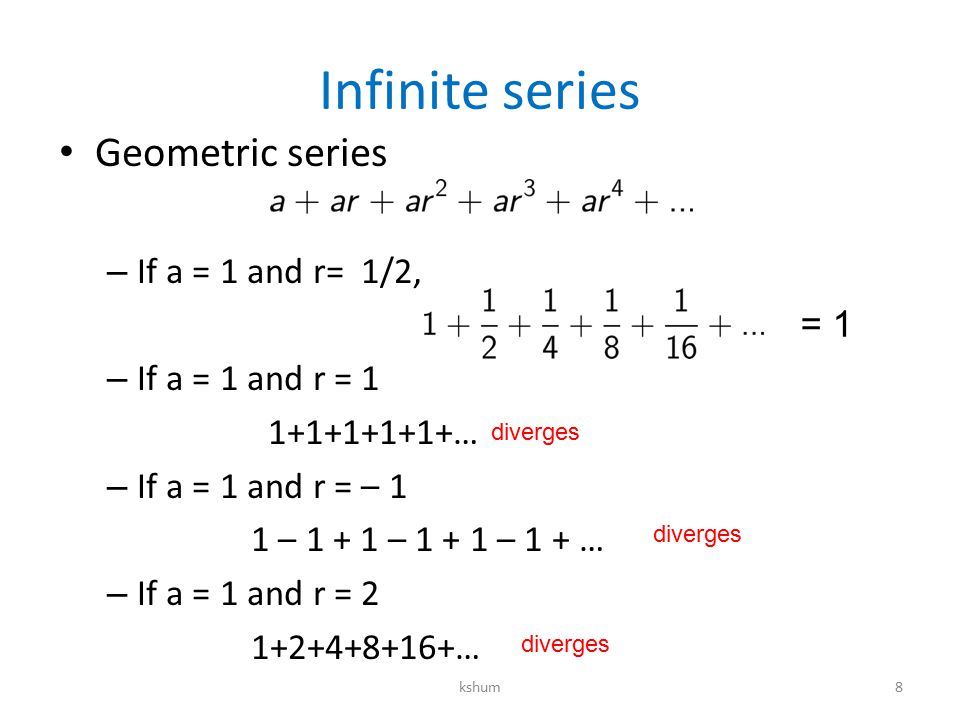 Infinite series

• Geometric series

$a + ar + ar^2 + ar^3 + ar^4 + \ldots$

– If a = 1 and r= 1/2,

$1 + \frac{1}{2} + \frac{1}{4} + \frac{1}{8} + \frac{1}{16} + \ldots$ = 1

– If a = 1 and r = 1

1+1+1+1+1+… diverges

– If a = 1 and r = – 1

1 – 1 + 1 – 1 + 1 – 1 + … diverges

– If a = 1 and r = 2

1+2+4+8+16+… diverges

kshum

8